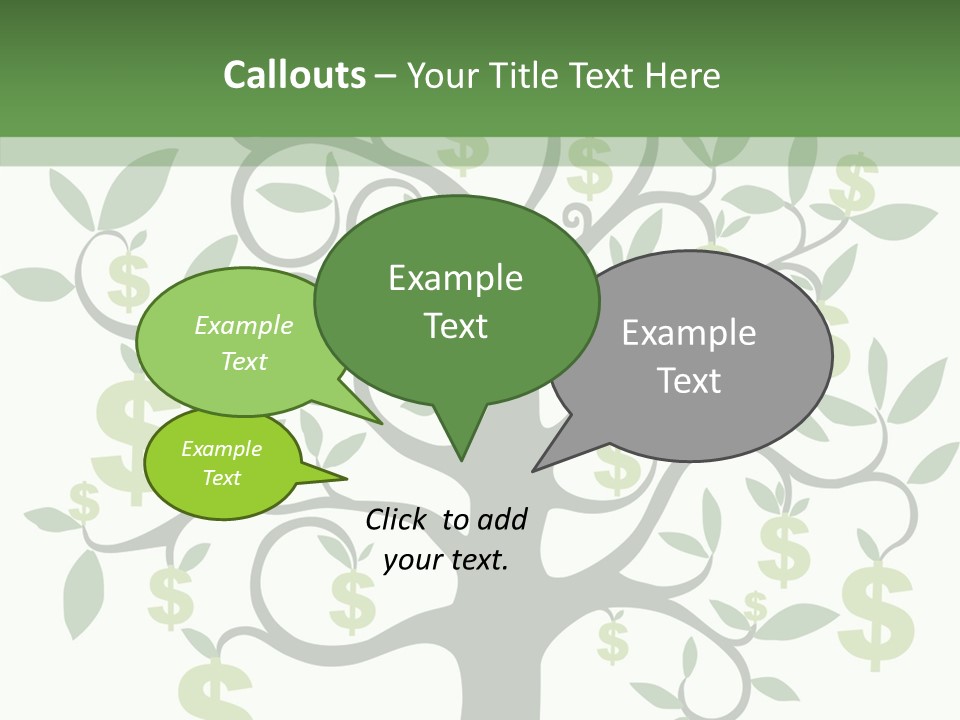 Callouts – Your Title Text Here

Example Text

Example Text

Example Text

Example Text

Click to add your text.